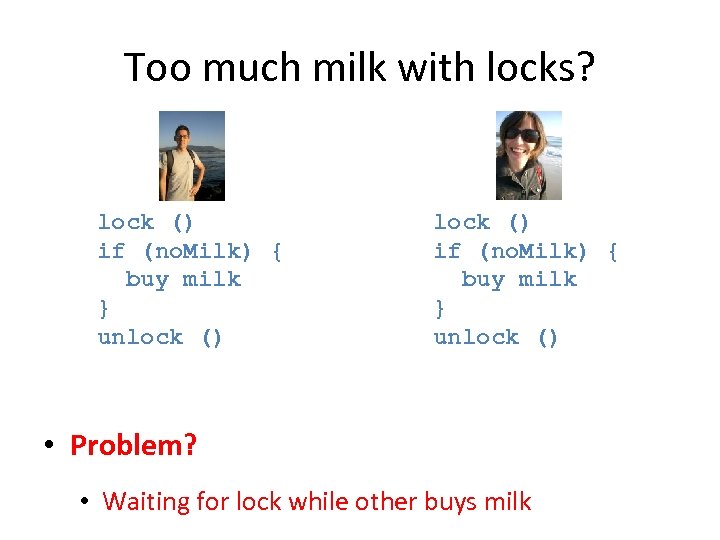 Too much milk with locks?

lock ()
if (noMilk) {
  buy milk
}
unlock ()

lock ()
if (noMilk) {
  buy milk
}
unlock ()

• Problem?

• Waiting for lock while other buys milk